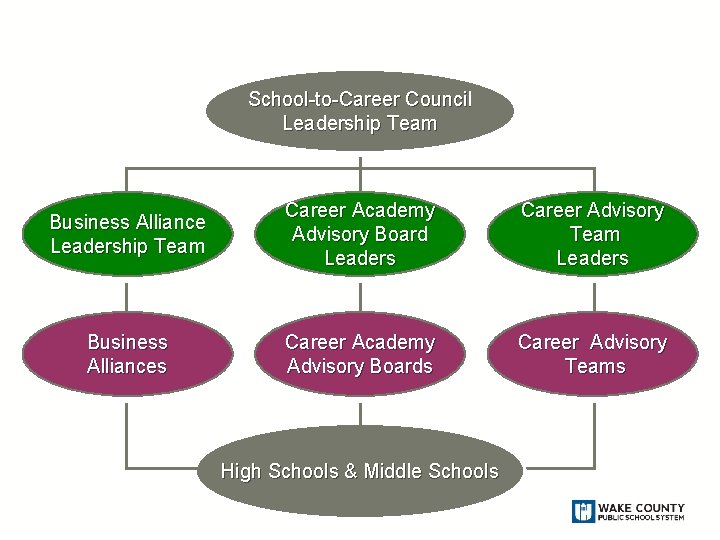 School-to-Career Council Leadership Team

Business Alliance Leadership Team

Career Academy Advisory Board Leaders

Career Advisory Team Leaders

Business Alliances

Career Academy Advisory Boards

Career Advisory Teams

High Schools & Middle Schools

WAKE COUNTY PUBLIC SCHOOL SYSTEM